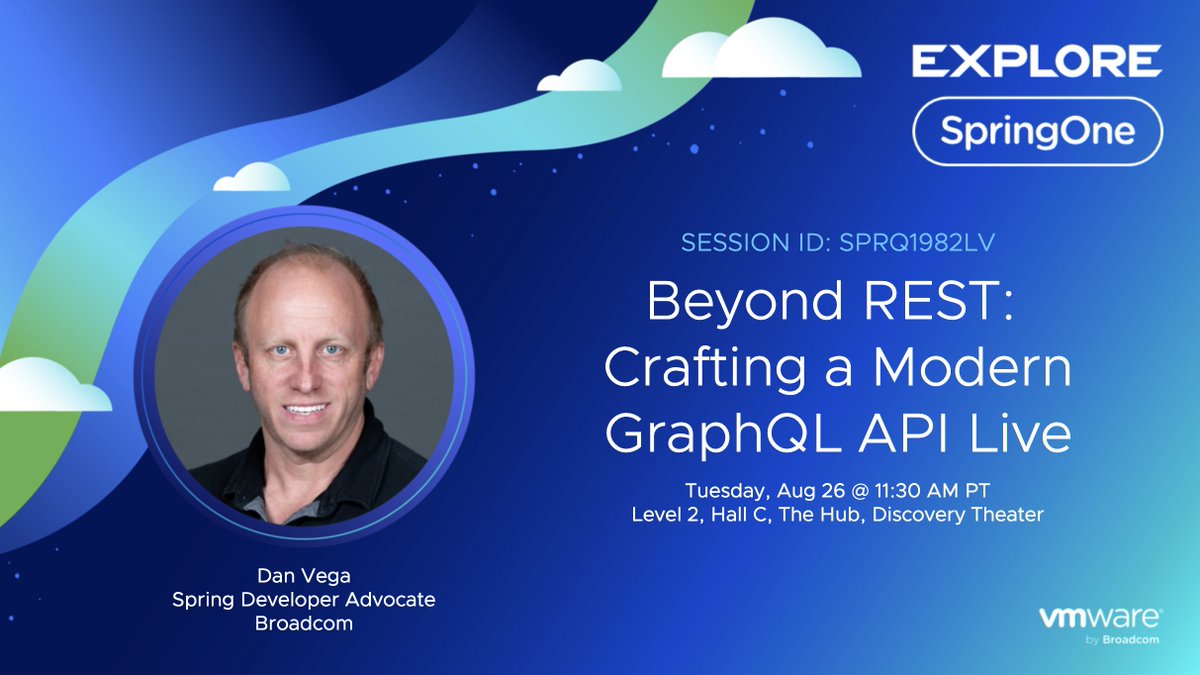 EXPLORE
SpringOne

SESSION ID: SPRQ1982LV

Beyond REST: Crafting a Modern GraphQL API Live

Tuesday, Aug 26 @ 11:30 AM PT
Level 2, Hall C, The Hub, Discovery Theater

Dan Vega
Spring Developer Advocate
Broadcom

vmware
by Broadcom